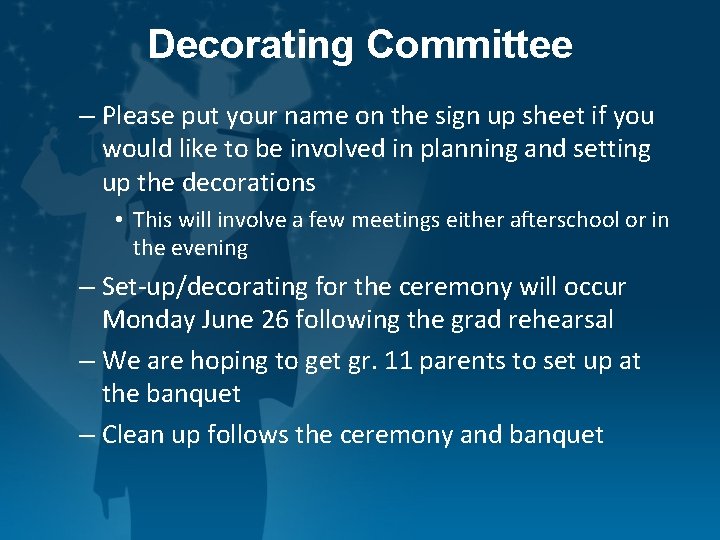 Decorating Committee

– Please put your name on the sign up sheet if you would like to be involved in planning and setting up the decorations

• This will involve a few meetings either afterschool or in the evening

– Set-up/decorating for the ceremony will occur Monday June 26 following the grad rehearsal

– We are hoping to get gr. 11 parents to set up at the banquet

– Clean up follows the ceremony and banquet